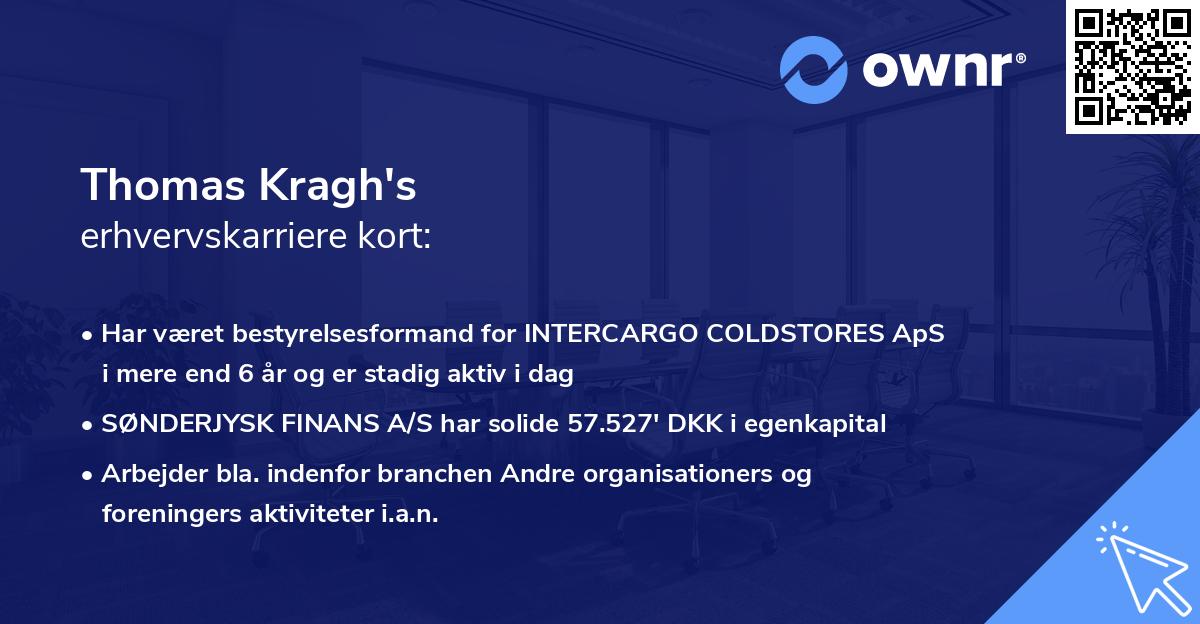 ownr®

Thomas Kragh's
erhvervskarriere kort:

• Har været bestyrelsesformand for INTERCARGO COLDSTORES ApS i mere end 6 år og er stadig aktiv i dag
• SØNDERJYSK FINANS A/S har solide 57.527' DKK i egenkapital
• Arbejder bla. indenfor branchen Andre organisationers og foreningers aktiviteter i.a.n.